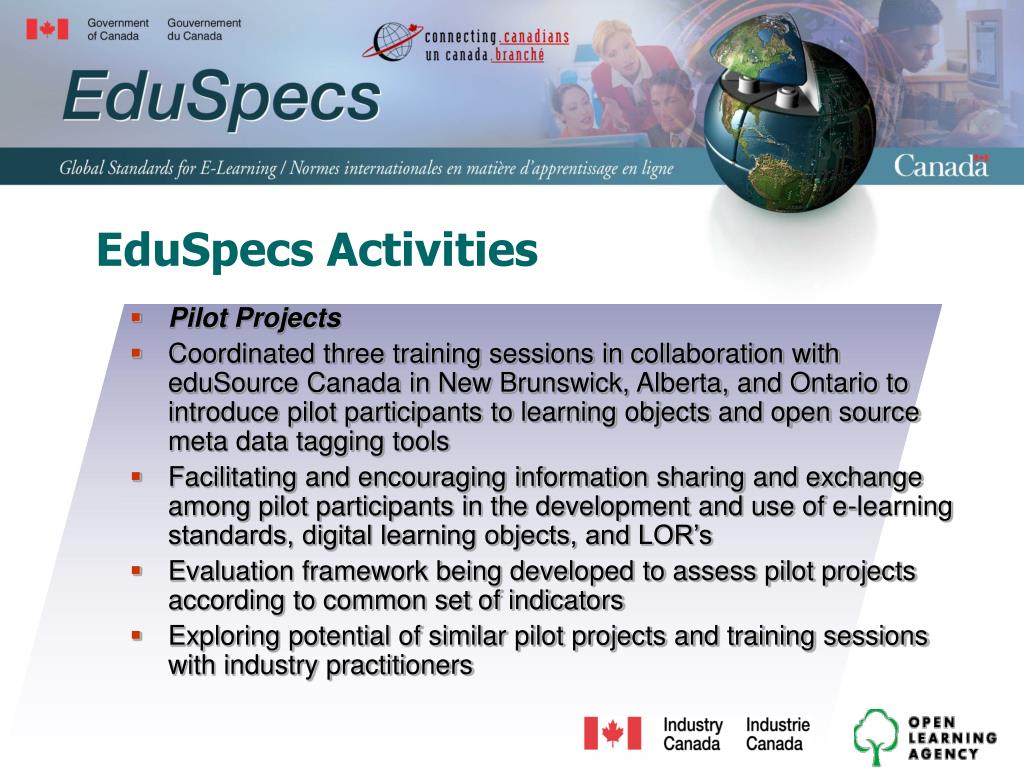 Government of Canada Gouvernement du Canada

connecting canadians
un canada branché

EduSpecs

Global Standards for E-Learning / Normes internationales en matière d'apprentissage en ligne

Canada

EduSpecs Activities

- Pilot Projects
- Coordinated three training sessions in collaboration with eduSource Canada in New Brunswick, Alberta, and Ontario to introduce pilot participants to learning objects and open source meta data tagging tools
- Facilitating and encouraging information sharing and exchange among pilot participants in the development and use of e-learning standards, digital learning objects, and LOR's
- Evaluation framework being developed to assess pilot projects according to common set of indicators
- Exploring potential of similar pilot projects and training sessions with industry practitioners

Industry Canada Industrie Canada

OPEN LEARNING AGENCY